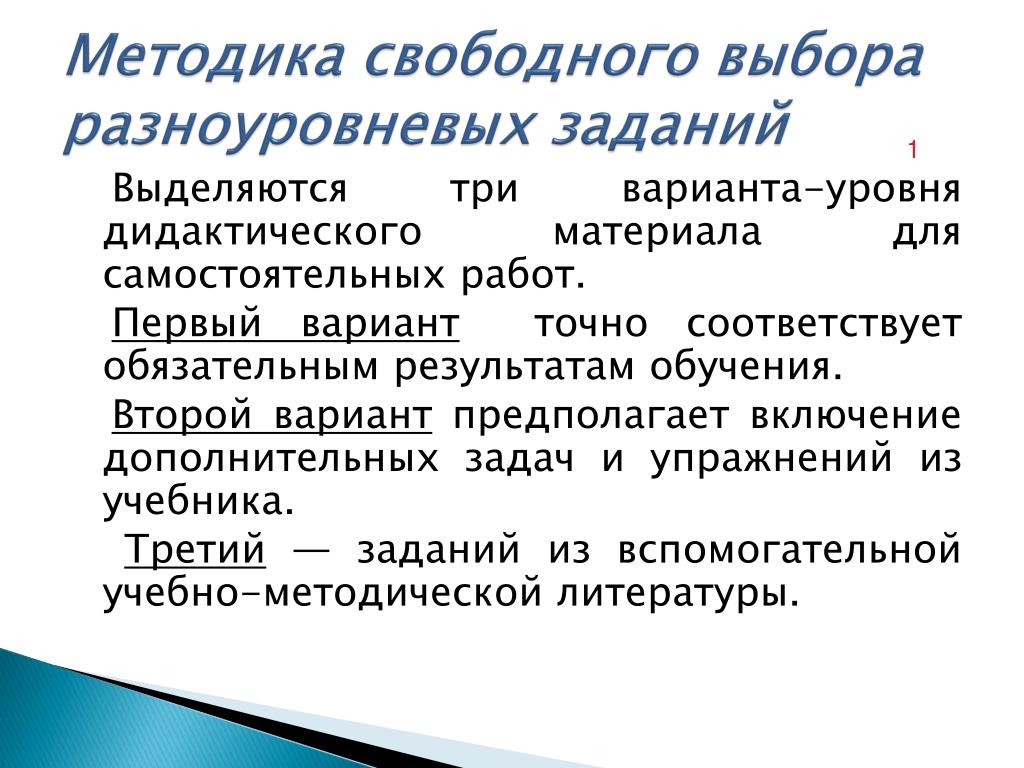 Методика свободного выбора разноуровневых заданий

1

Выделяются три варианта-уровня дидактического материала для самостоятельных работ.

Первый вариант точно соответствует обязательным результатам обучения.

Второй вариант предполагает включение дополнительных задач и упражнений из учебника.

Третий — заданий из вспомогательной учебно-методической литературы.